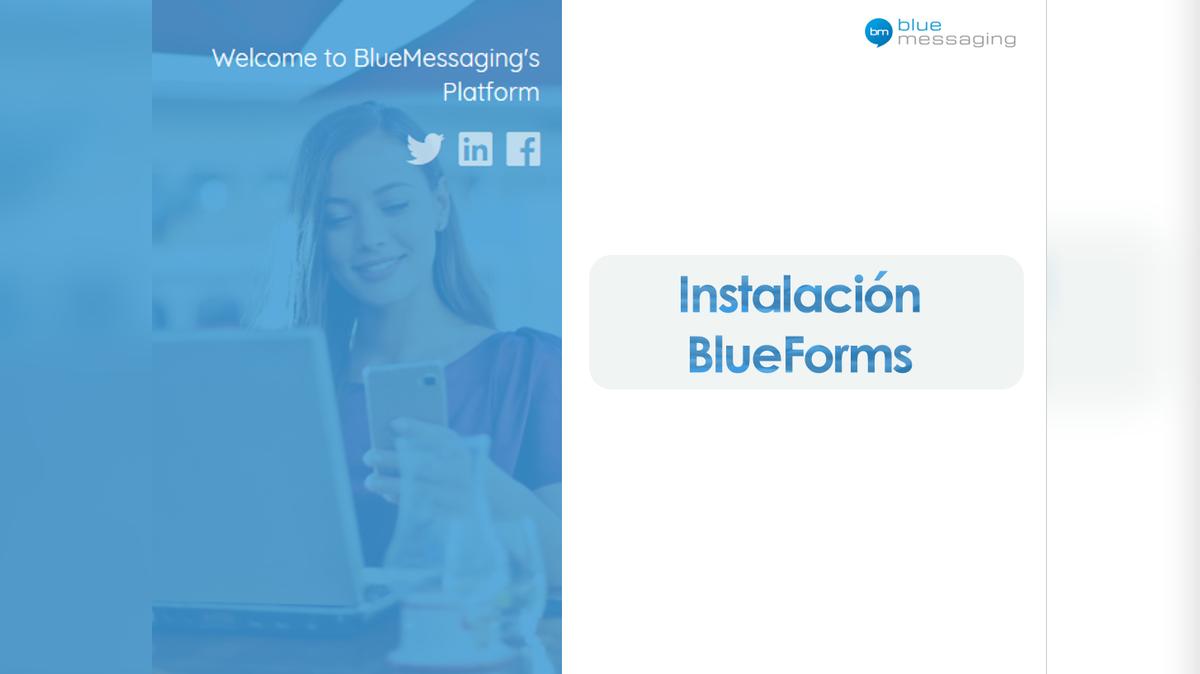 Welcome to BlueMessaging's Platform

bm blue messaging

Instalación BlueForms